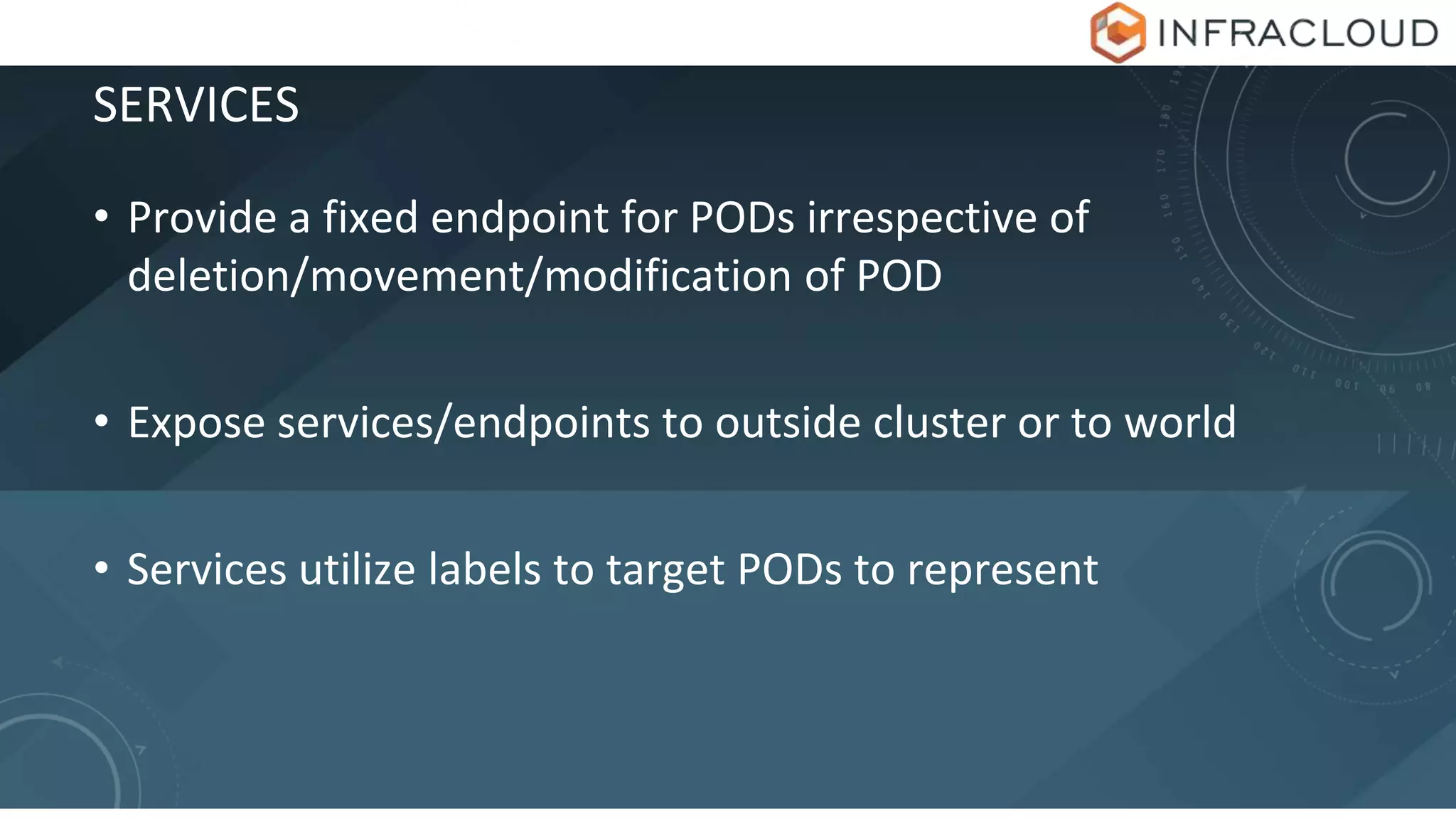 INFRACLOUD

SERVICES

• Provide a fixed endpoint for PODs irrespective of deletion/movement/modification of POD

• Expose services/endpoints to outside cluster or to world

• Services utilize labels to target PODs to represent